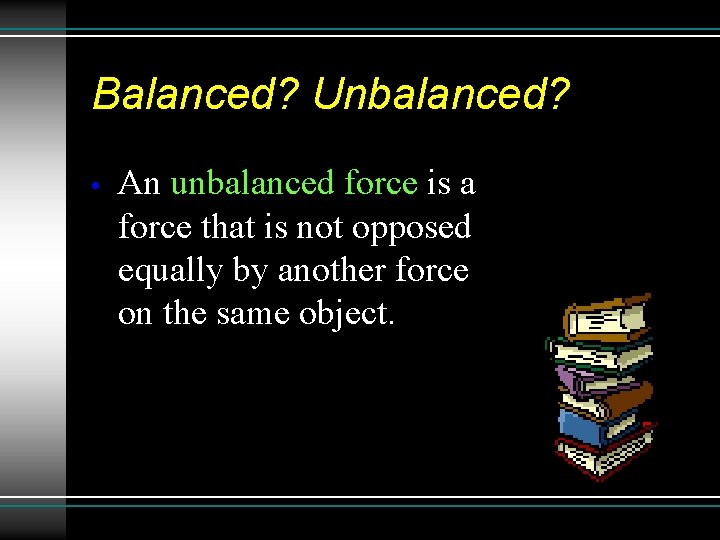 Balanced? Unbalanced?

• An unbalanced force is a force that is not opposed equally by another force on the same object.